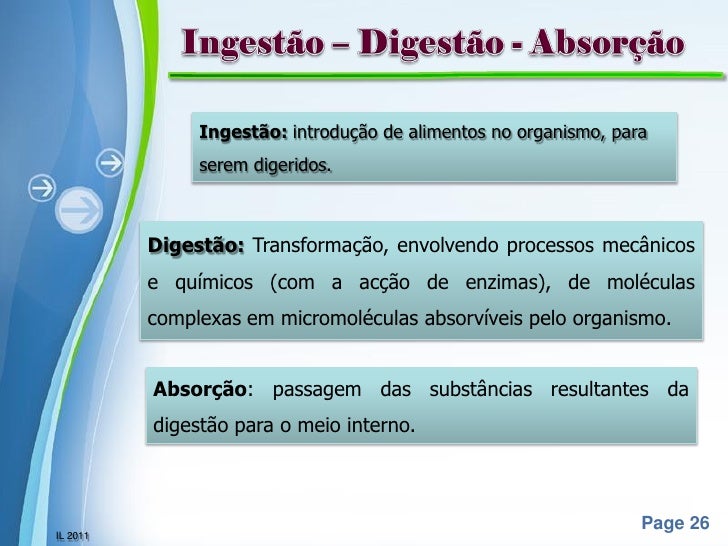 Ingestão – Digestão - Absorção

Ingestão: introdução de alimentos no organismo, para serem digeridos.

Digestão: Transformação, envolvendo processos mecânicos e químicos (com a acção de enzimas), de moléculas complexas em micromoléculas absorvíveis pelo organismo.

Absorção: passagem das substâncias resultantes da digestão para o meio interno.

IL 2011

Page 26